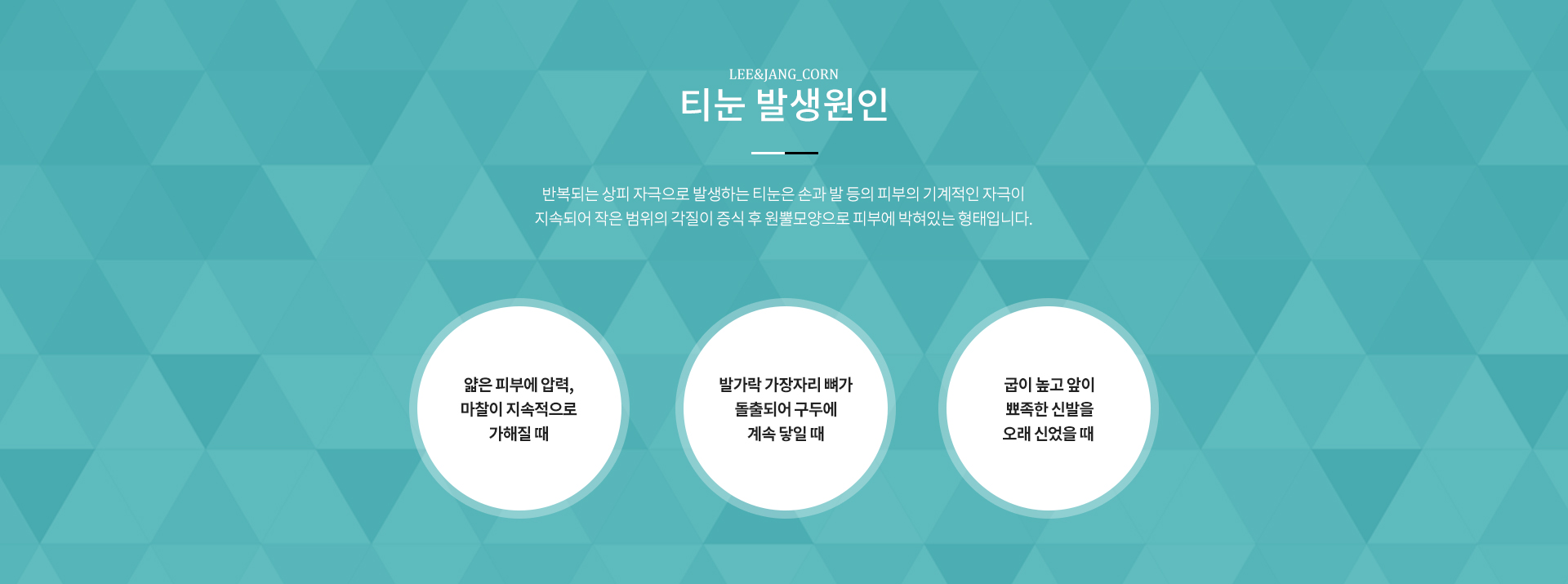 LEE&JANG_CORN

티눈 발생원인

반복되는 상피 자극으로 발생하는 티눈은 손과 발 등의 피부의 기계적인 자극이 지속되어 작은 범위의 각질이 증식 후 원뿔모양으로 피부에 박혀있는 형태입니다.

얇은 피부에 압력, 마찰이 지속적으로 가해질 때

발가락 가장자리 뼈가 돌출되어 구두에 계속 닿일 때

굽이 높고 앞이 뾰족한 신발을 오래 신었을 때